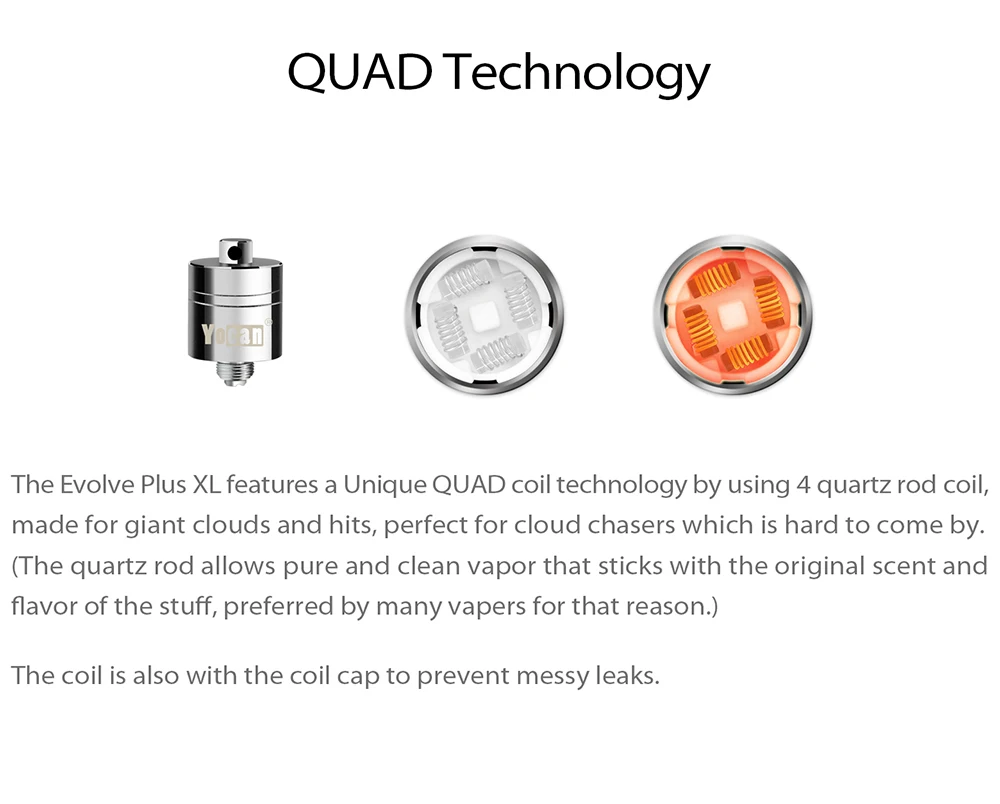 QUAD Technology

Yocan

The Evolve Plus XL features a Unique QUAD coil technology by using 4 quartz rod coil, made for giant clouds and hits, perfect for cloud chasers which is hard to come by. (The quartz rod allows pure and clean vapor that sticks with the original scent and flavor of the stuff, preferred by many vapers for that reason.)

The coil is also with the coil cap to prevent messy leaks.